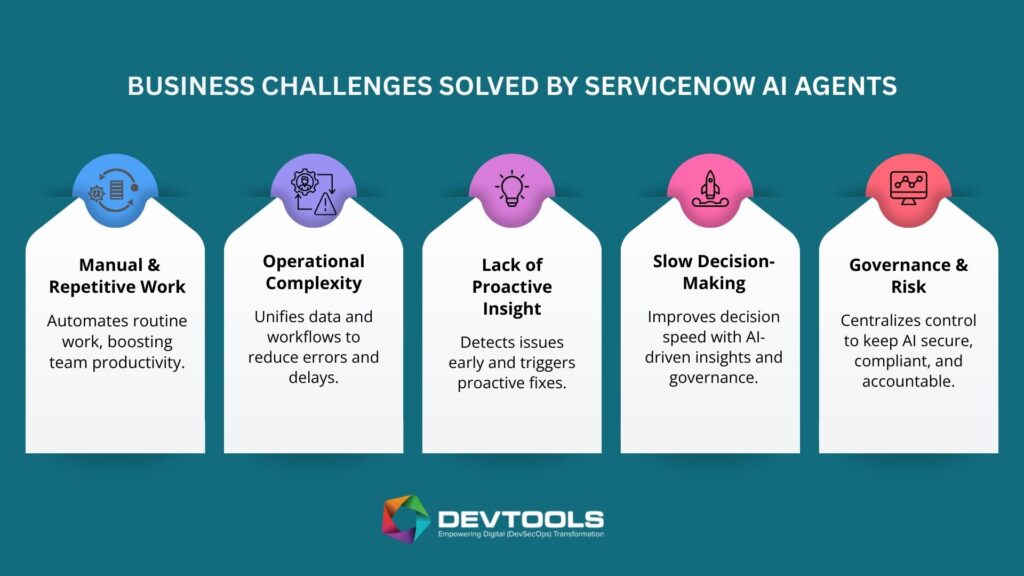 BUSINESS CHALLENGES SOLVED BY SERVICENOW AI AGENTS

Manual & Repetitive Work

Automates routine work, boosting team productivity.

Operational Complexity

Unifies data and workflows to reduce errors and delays.

Lack of Proactive Insight

Detects issues early and triggers proactive fixes.

Slow Decision-Making

Improves decision speed with AI-driven insights and governance.

Governance & Risk

Centralizes control to keep AI secure, compliant, and accountable.

DEVTOOLS
Empowering Digital (DevSecOps) Transformation